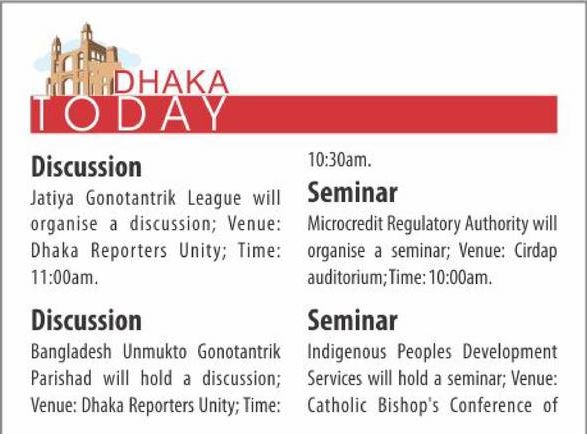 DHAKA
TODAY

Discussion
Jatiya Gonotantrik League will organise a discussion; Venue: Dhaka Reporters Unity; Time: 11:00am.

Discussion
Bangladesh Unmukto Gonotantrik Parishad will hold a discussion; Venue: Dhaka Reporters Unity; Time: 10:30am.

Seminar
Microcredit Regulatory Authority will organise a seminar; Venue: Cirdap auditorium; Time: 10:00am.

Seminar
Indigenous Peoples Development Services will hold a seminar; Venue: Catholic Bishop's Conference of